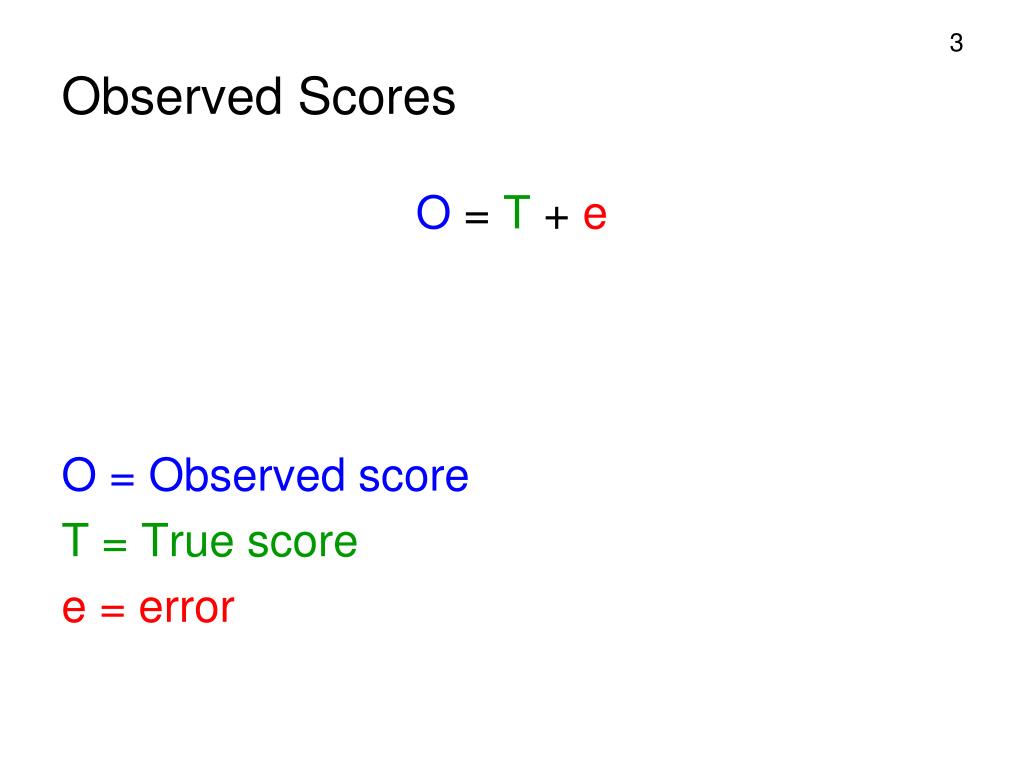 3

Observed Scores

$O = T + e$

O = Observed score
T = True score
e = error